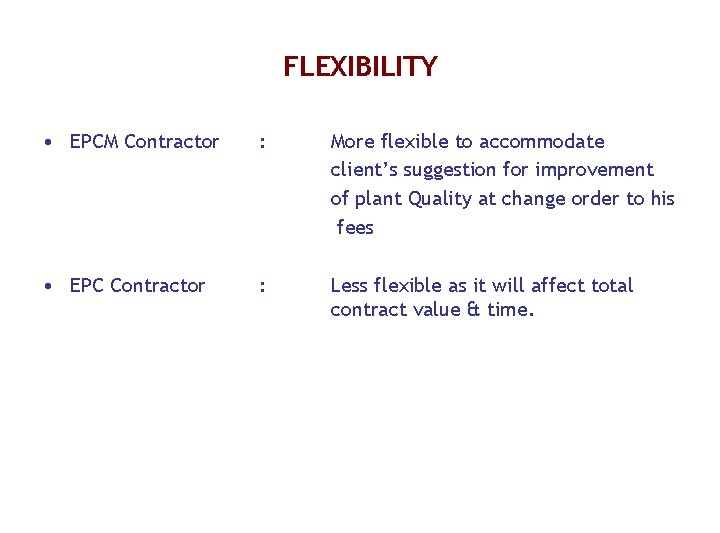 FLEXIBILITY

• EPCM Contractor : More flexible to accommodate client's suggestion for improvement of plant Quality at change order to his fees

• EPC Contractor : Less flexible as it will affect total contract value & time.